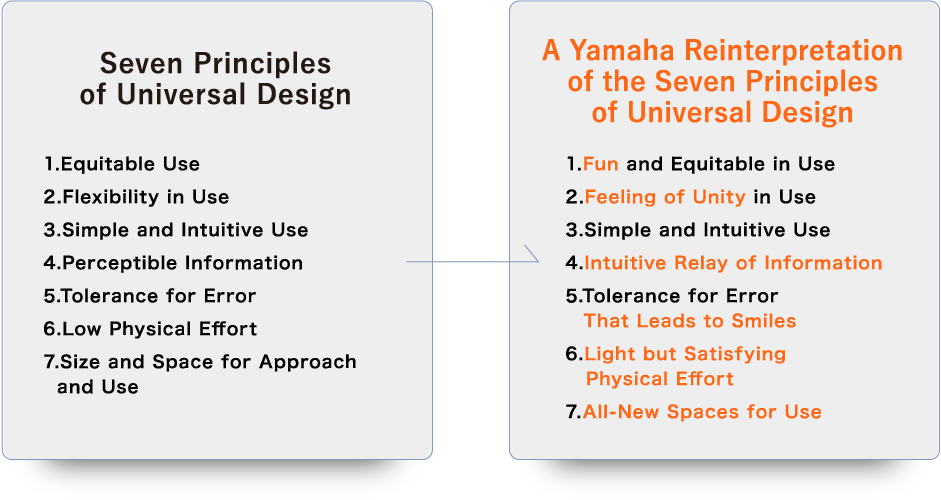 Seven Principles of Universal Design

1.Equitable Use
2.Flexibility in Use
3.Simple and Intuitive Use
4.Perceptible Information
5.Tolerance for Error
6.Low Physical Effort
7.Size and Space for Approach and Use

A Yamaha Reinterpretation of the Seven Principles of Universal Design

1.Fun and Equitable in Use
2.Feeling of Unity in Use
3.Simple and Intuitive Use
4.Intuitive Relay of Information
5.Tolerance for Error That Leads to Smiles
6.Light but Satisfying Physical Effort
7.All-New Spaces for Use